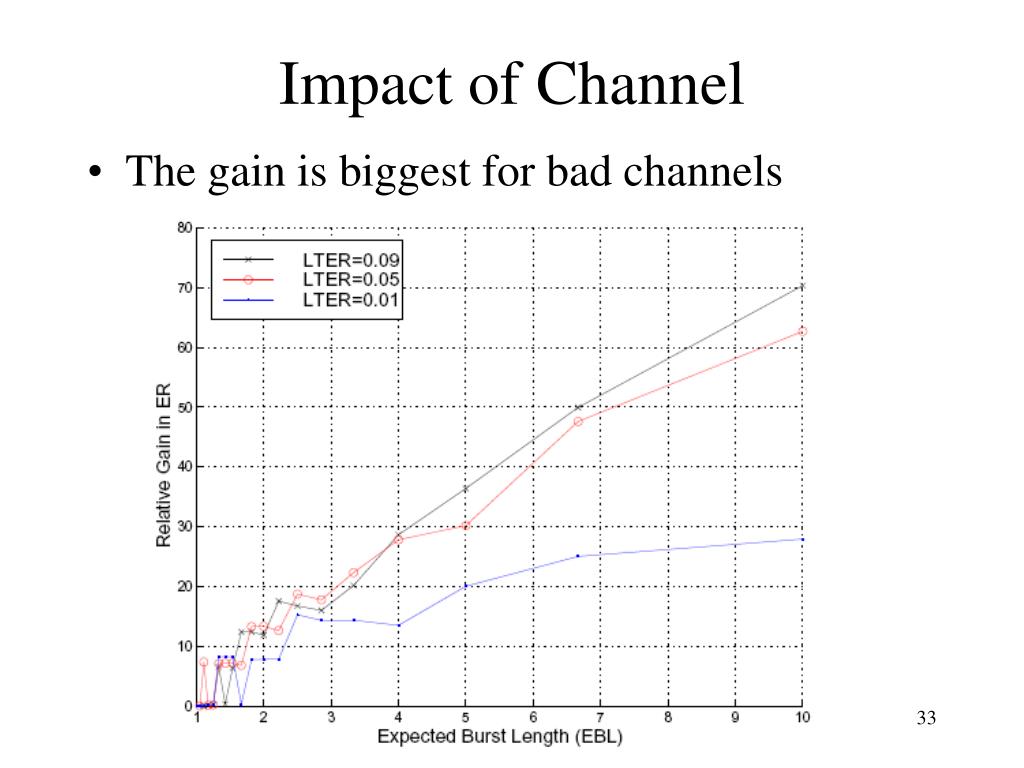 Impact of Channel

• The gain is biggest for bad channels

LTER=0.09
LTER=0.05
LTER=0.01

Relative Gain in ER

80
70
60
50
40
30
20
10
0

1 2 3 4 5 6 7 8 9 10

Expected Burst Length (EBL)

33